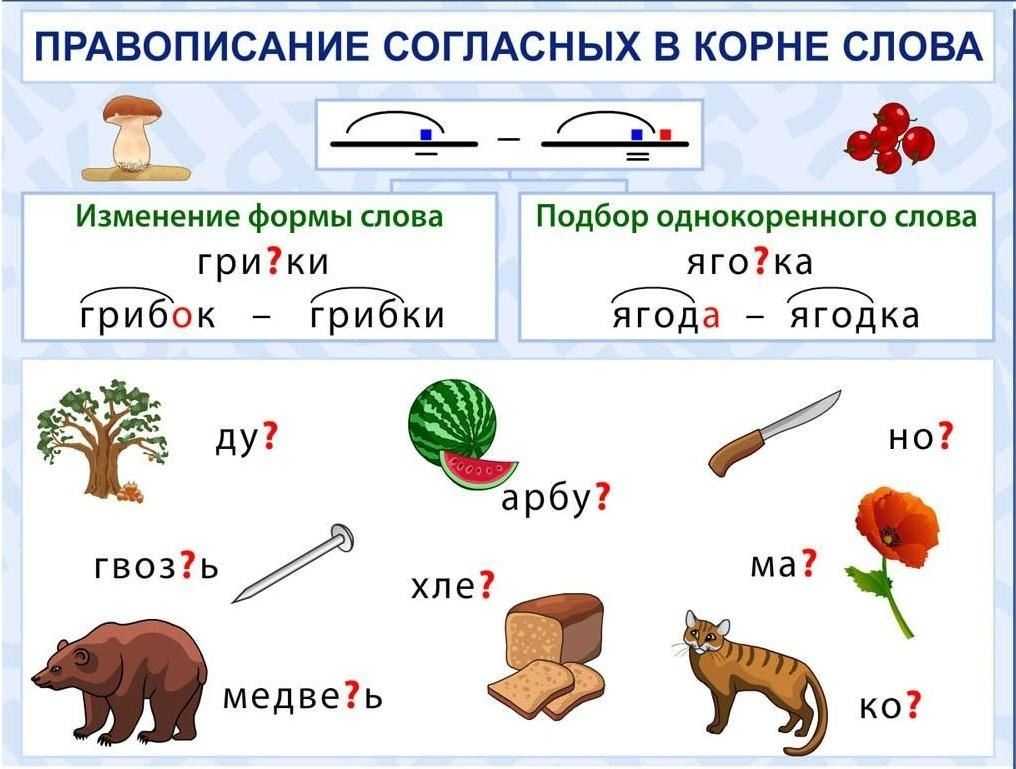 ПРАВОПИСАНИЕ СОГЛАСНЫХ В КОРНЕ СЛОВА

Изменение формы слова

гри?ки

грибок – грибки

Подбор однокоренного слова

яго?ка

ягода – ягодка

ду?

арбу?

но?

гвоз?ь

хле?

ма?

медве?ь

ко?